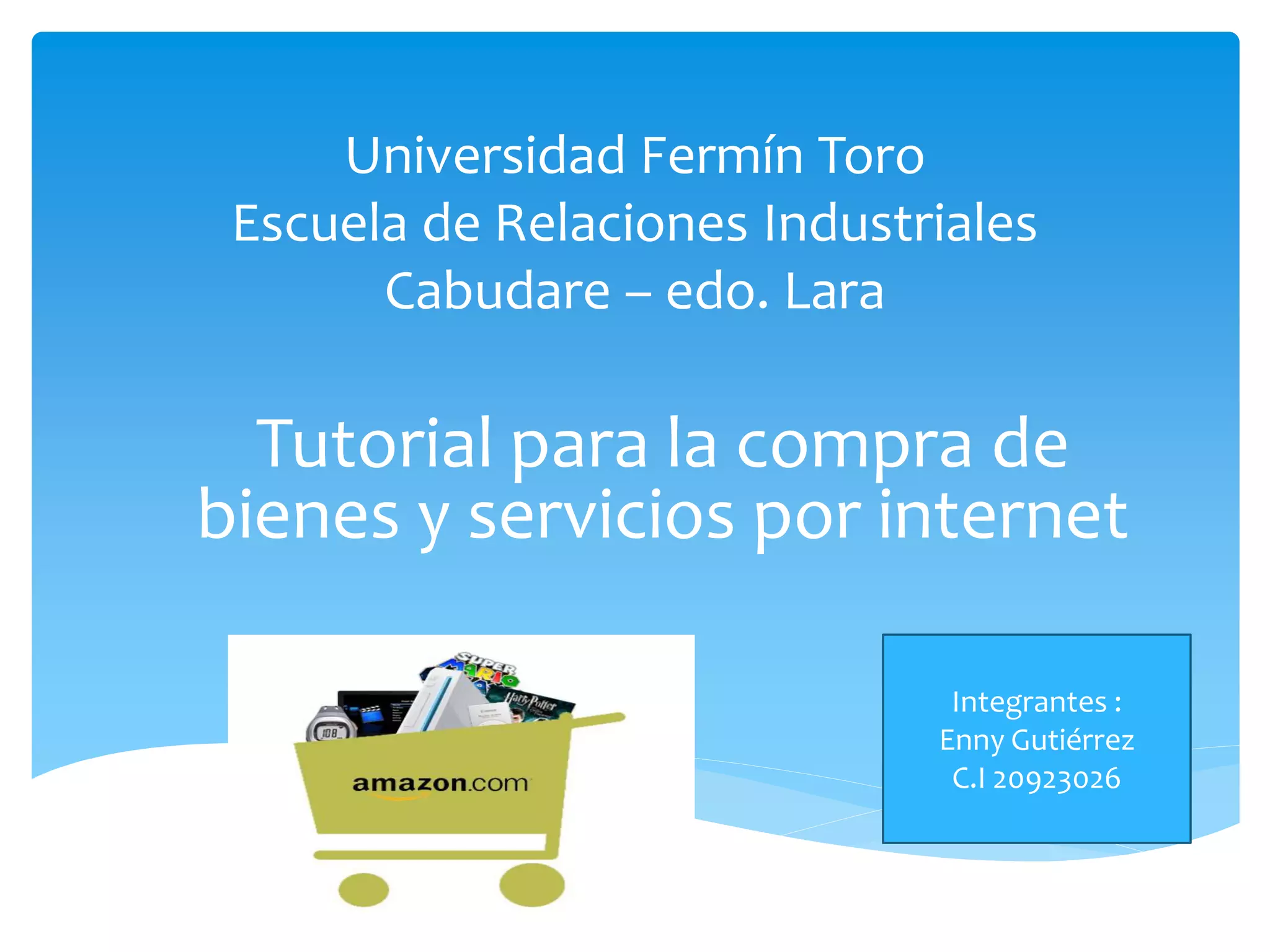 Universidad Fermín Toro
Escuela de Relaciones Industriales
Cabudare – edo. Lara

Tutorial para la compra de bienes y servicios por internet

SUPER MARIO

Harry Potter

108

amazon.com

Integrantes :
Enny Gutiérrez
C.I 20923026